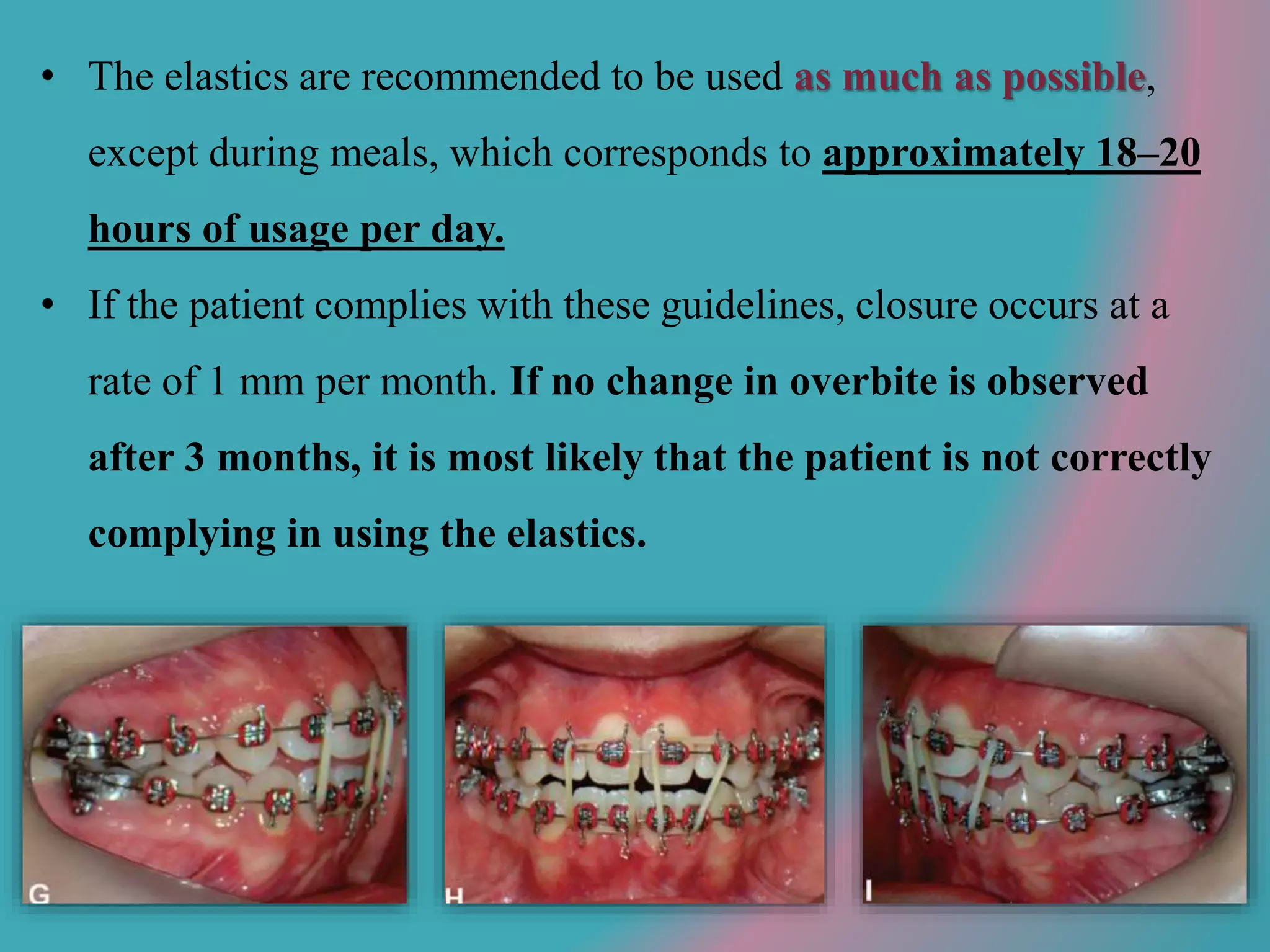 • The elastics are recommended to be used as much as possible, except during meals, which corresponds to approximately 18–20 hours of usage per day.

• If the patient complies with these guidelines, closure occurs at a rate of 1 mm per month. If no change in overbite is observed after 3 months, it is most likely that the patient is not correctly complying in using the elastics.

G

H

I